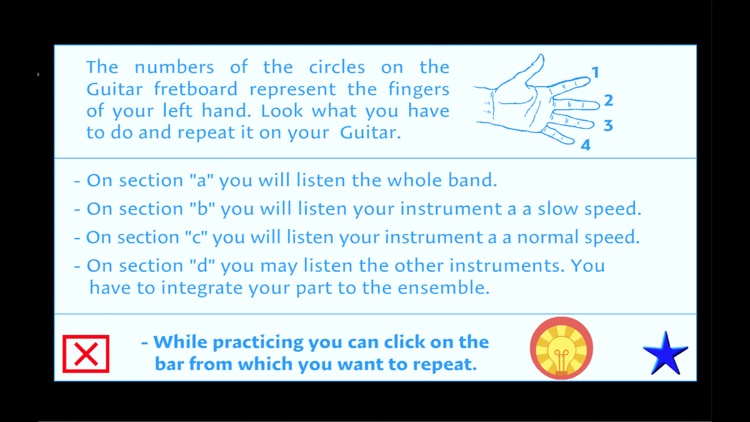 The numbers of the circles on the Guitar fretboard represent the fingers of your left hand. Look what you have to do and repeat it on your Guitar.

1
2
3
4

- On section "a" you will listen the whole band.
- On section "b" you will listen your instrument a a slow speed.
- On section "c" you will listen your instrument a a normal speed.
- On section "d" you may listen the other instruments. You have to integrate your part to the ensemble.

- While practicing you can click on the bar from which you want to repeat.